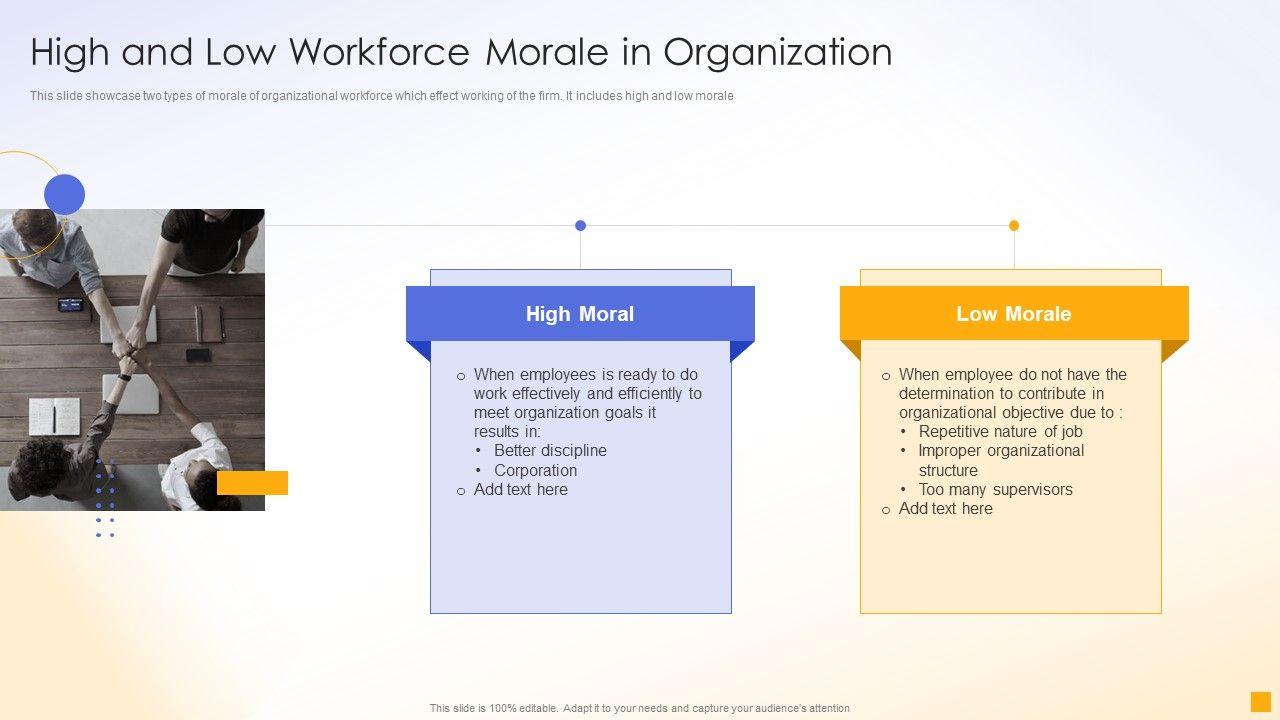 High and Low Workforce Morale in Organization

This slide showcase two types of morale of organizational workforce which effect working of the firm. It includes high and low morale

High Moral

o When employees is ready to do work effectively and efficiently to meet organization goals it results in:
• Better discipline
• Corporation
o Add text here

Low Morale

o When employee do not have the determination to contribute in organizational objective due to :
• Repetitive nature of job
• Improper organizational structure
• Too many supervisors
o Add text here

This slide is 100% editable. Adapt it to your needs and capture your audience's attention